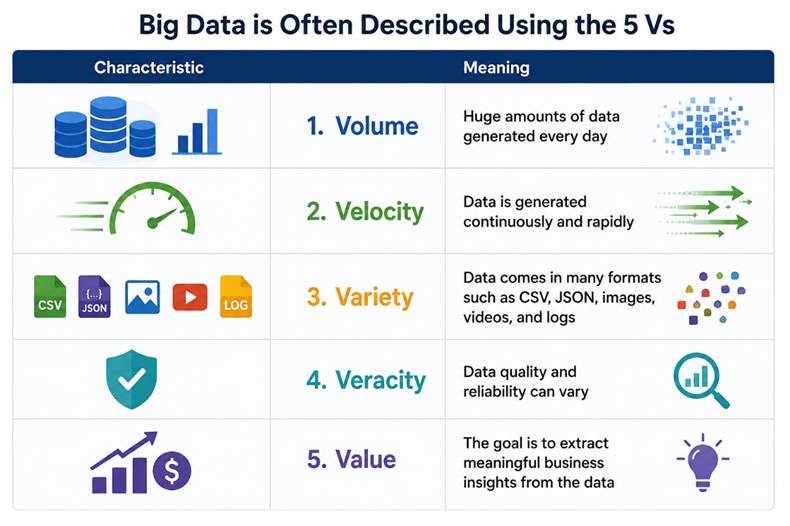 Big Data is Often Described Using the 5 Vs

| Characteristic | | Meaning |
|---|---|---|
| | 1. Volume | Huge amounts of data generated every day |
| | 2. Velocity | Data is generated continuously and rapidly |
| CSV {...} JSON LOG | 3. Variety | Data comes in many formats such as CSV, JSON, images, videos, and logs |
| | 4. Veracity | Data quality and reliability can vary |
| $ | 5. Value | The goal is to extract meaningful business insights from the data |